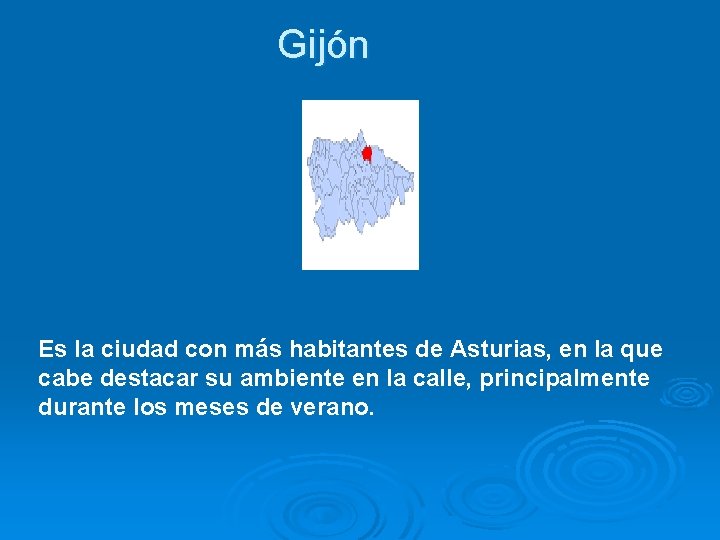 Gijón

Es la ciudad con más habitantes de Asturias, en la que cabe destacar su ambiente en la calle, principalmente durante los meses de verano.